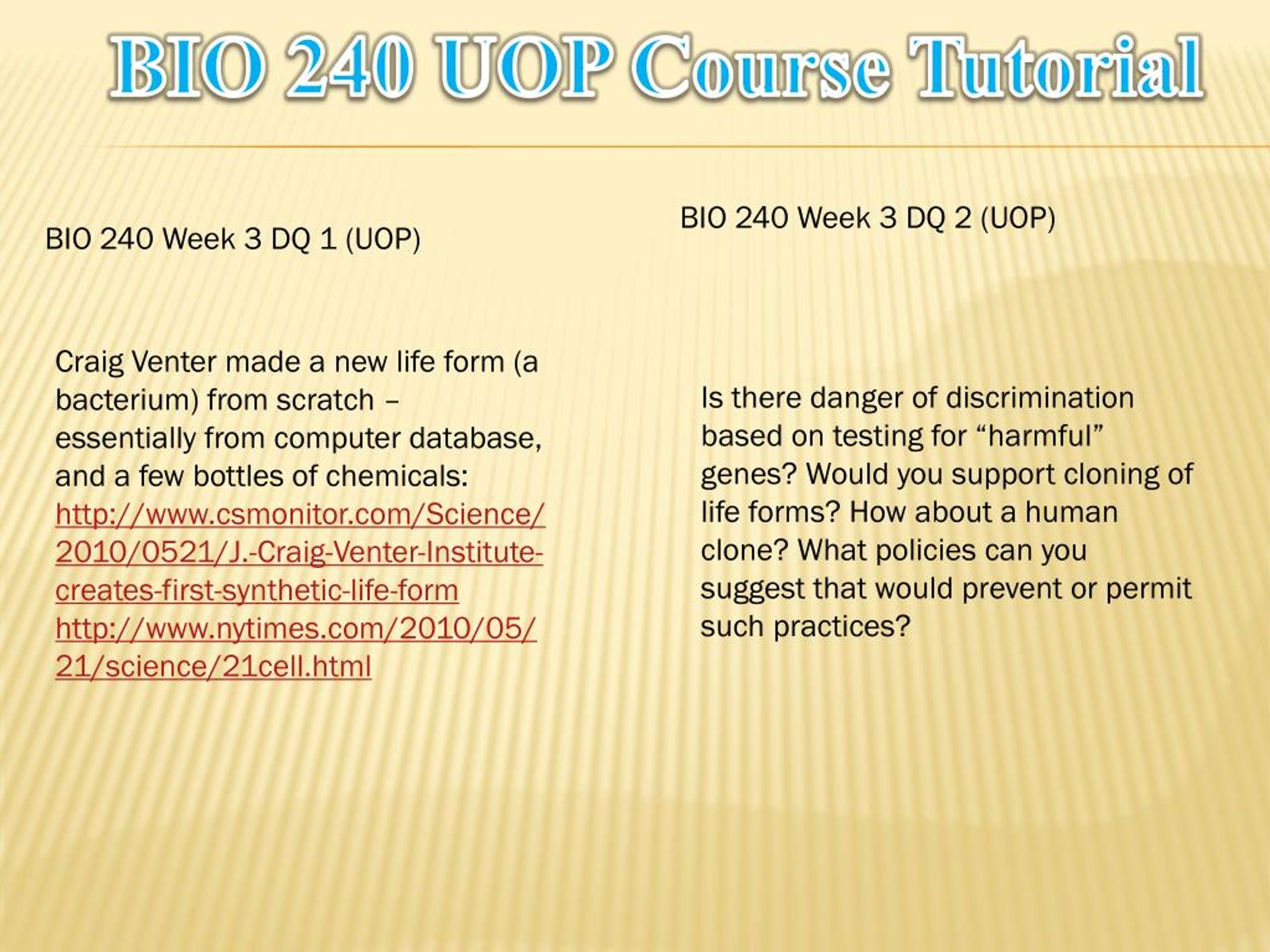 BIO 240 UOP Course Tutorial

BIO 240 Week 3 DQ 1 (UOP)

Craig Venter made a new life form (a bacterium) from scratch – essentially from computer database, and a few bottles of chemicals: http://www.csmonitor.com/Science/2010/0521/J.-Craig-Venter-Institute-creates-first-synthetic-life-form http://www.nytimes.com/2010/05/21/science/21cell.html

BIO 240 Week 3 DQ 2 (UOP)

Is there danger of discrimination based on testing for “harmful” genes? Would you support cloning of life forms? How about a human clone? What policies can you suggest that would prevent or permit such practices?